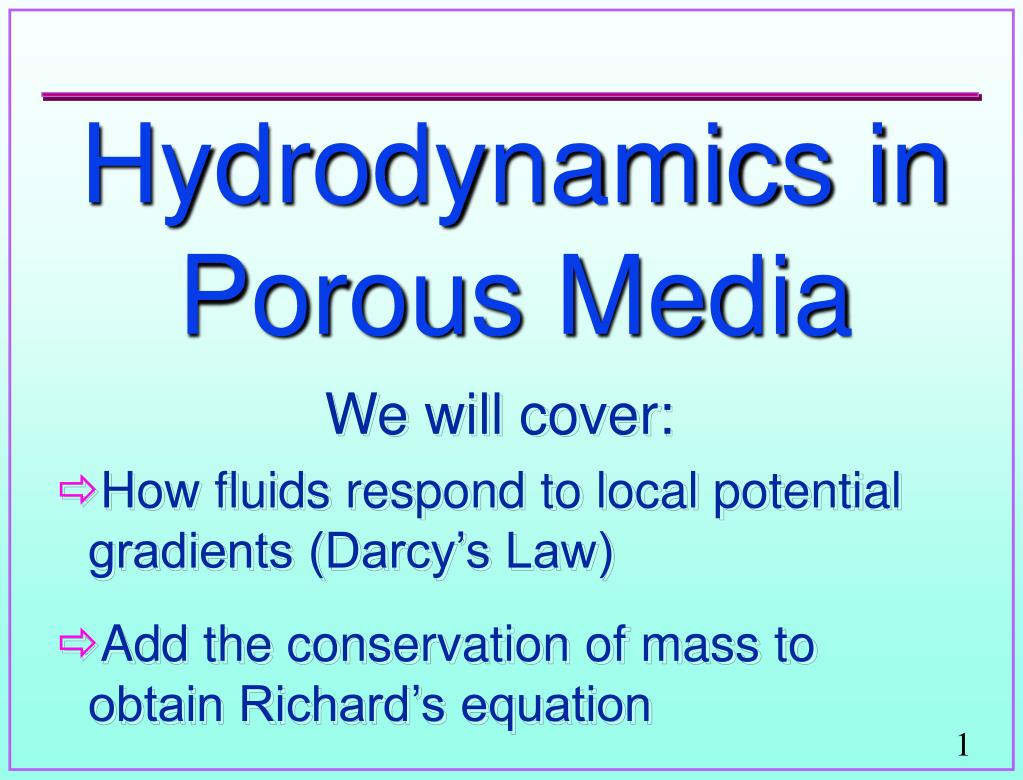 Hydrodynamics in Porous Media

We will cover:

⇨How fluids respond to local potential gradients (Darcy’s Law)

⇨Add the conservation of mass to obtain Richard’s equation

1